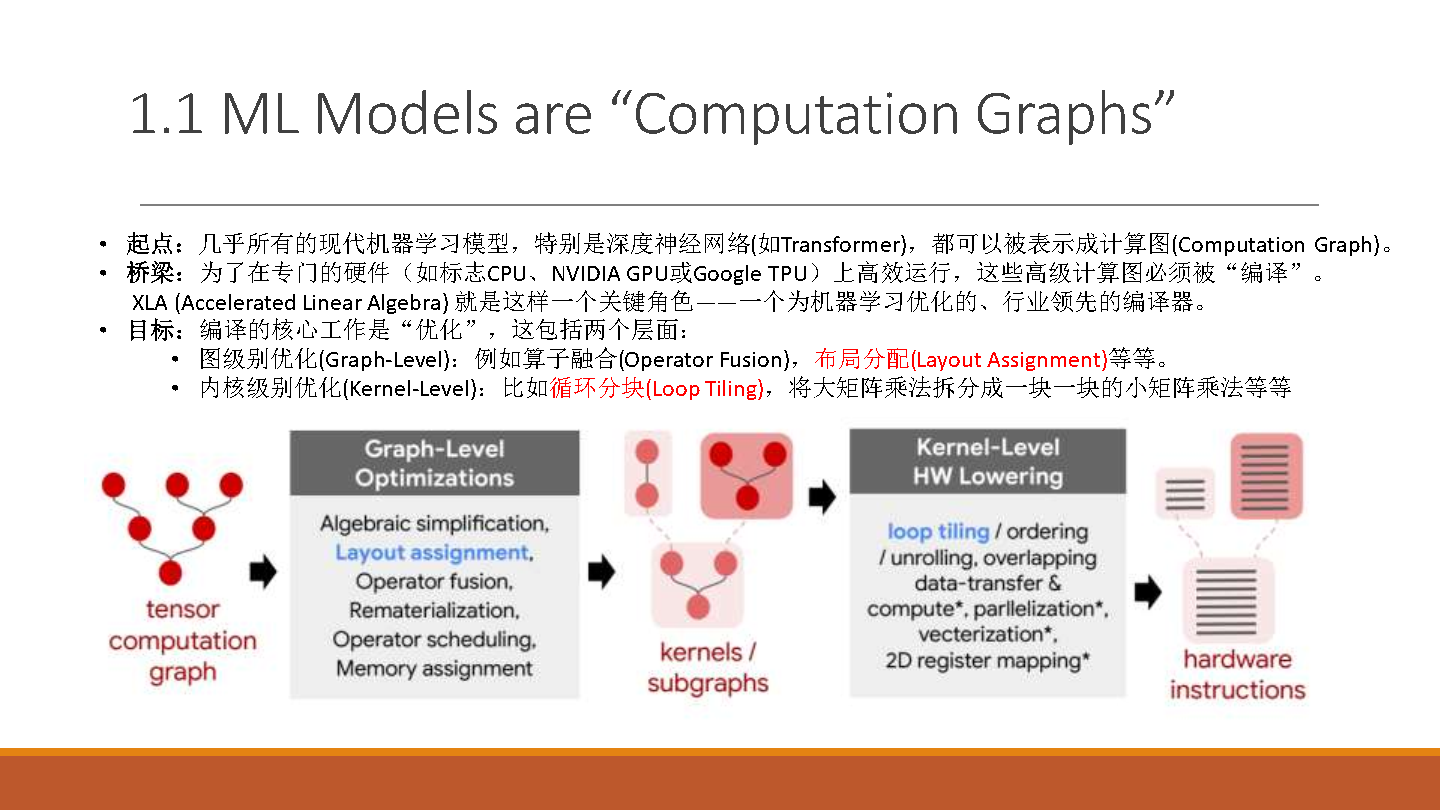 1.1 ML Models are “Computation Graphs”

• 起点：几乎所有的现代机器学习模型，特别是深度神经网络(如Transformer)，都可以被表示成计算图(Computation Graph)。
• 桥梁：为了在专门的硬件（如标志CPU、NVIDIA GPU或Google TPU）上高效运行，这些高级计算图必须被“编译”。 XLA (Accelerated Linear Algebra) 就是这样一个关键角色——一个为机器学习优化的、行业领先的编译器。
• 目标：编译的核心工作是“优化”，这包括两个层面：
  • 图级别优化(Graph-Level)：例如算子融合(Operator Fusion)，布局分配(Layout Assignment)等等。
  • 内核级别优化(Kernel-Level)：比如循环分块(Loop Tiling)，将大矩阵乘法拆分成一块一块的小矩阵乘法等等

tensor computation graph

Graph-Level Optimizations

Algebraic simplification, Layout assignment, Operator fusion, Rematerialization, Operator scheduling, Memory assignment

kernels / subgraphs

Kernel-Level HW Lowering

loop tiling / ordering / unrolling, overlapping data-transfer & compute*, parllelization*, vecterization*, 2D register mapping*

hardware instructions